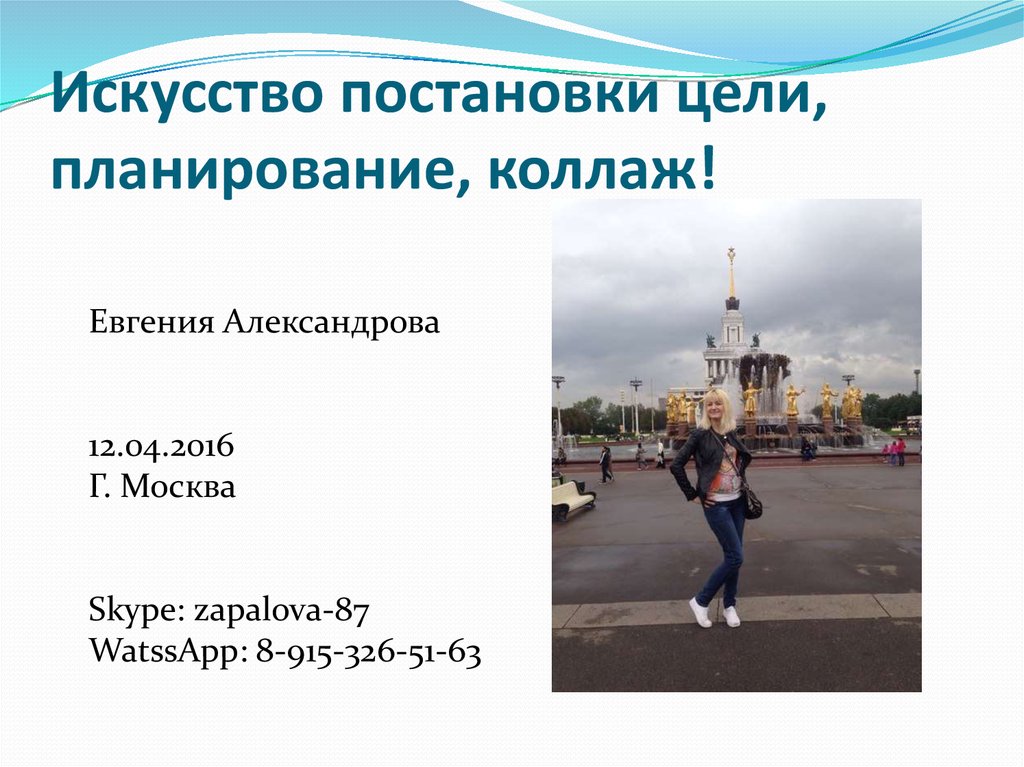 Искусство постановки цели, планирование, коллаж!

Евгения Александрова

12.04.2016
Г. Москва

Skype: zapalova-87
WatssApp: 8-915-326-51-63